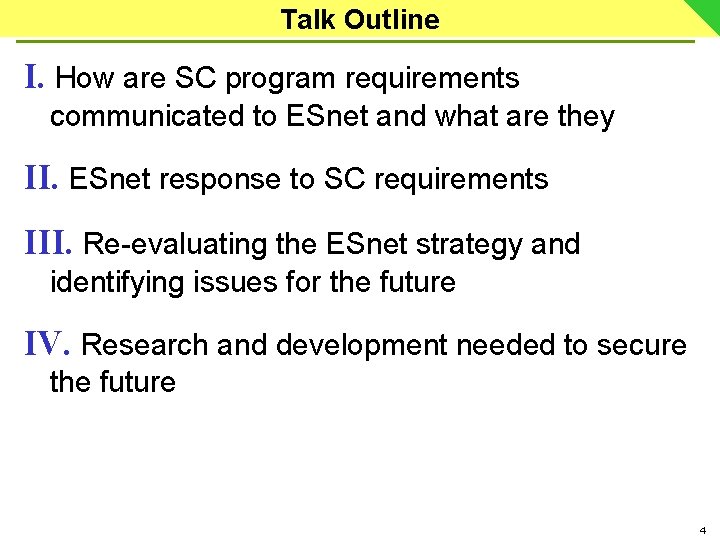 Talk Outline

I. How are SC program requirements communicated to ESnet and what are they

II. ESnet response to SC requirements

III. Re-evaluating the ESnet strategy and identifying issues for the future

IV. Research and development needed to secure the future

4